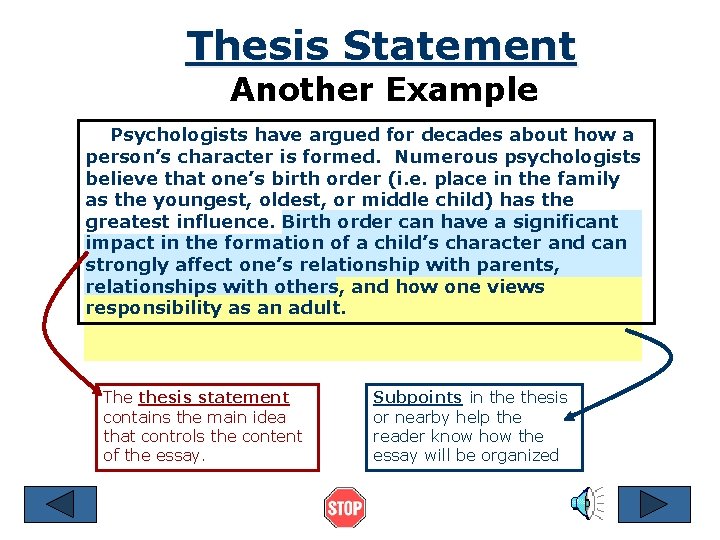 Thesis Statement
Another Example

Psychologists have argued for decades about how a person's character is formed. Numerous psychologists believe that one's birth order (i.e. place in the family as the youngest, oldest, or middle child) has the greatest influence. Birth order can have a significant impact in the formation of a child's character and can strongly affect one's relationship with parents, relationships with others, and how one views responsibility as an adult.

The thesis statement contains the main idea that controls the content of the essay.

Subpoints in the thesis or nearby help the reader know how the essay will be organized

STOP